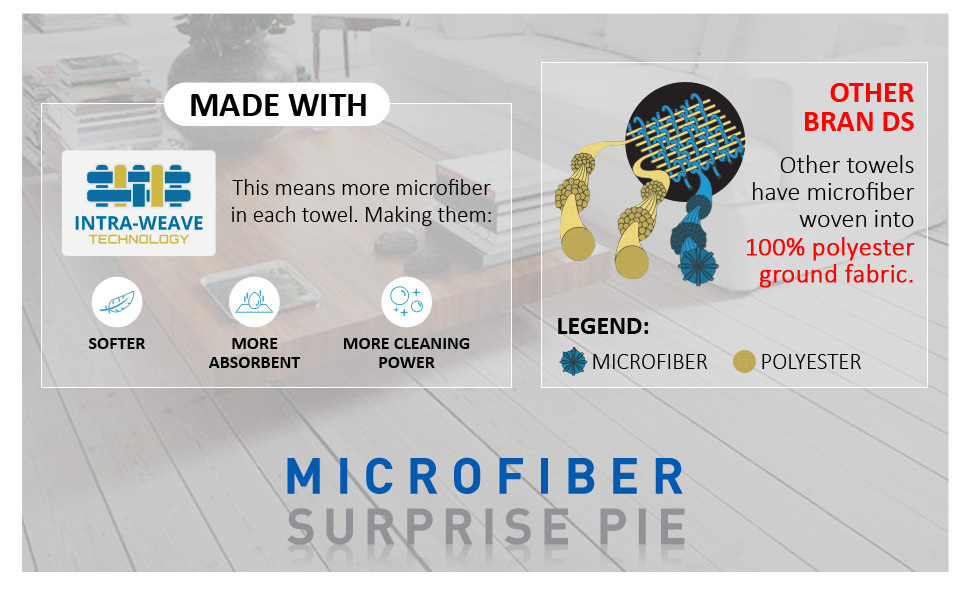 MADE WITH

INTRA-WEAVE
TECHNOLOGY

This means more microfiber in each towel. Making them:

SOFTER

MORE ABSORBENT

MORE CLEANING POWER

OTHER BRAN DS

Other towels have microfiber woven into 100% polyester ground fabric.

LEGEND:

MICROFIBER

POLYESTER

MICROFIBER
SURPRISE PIE